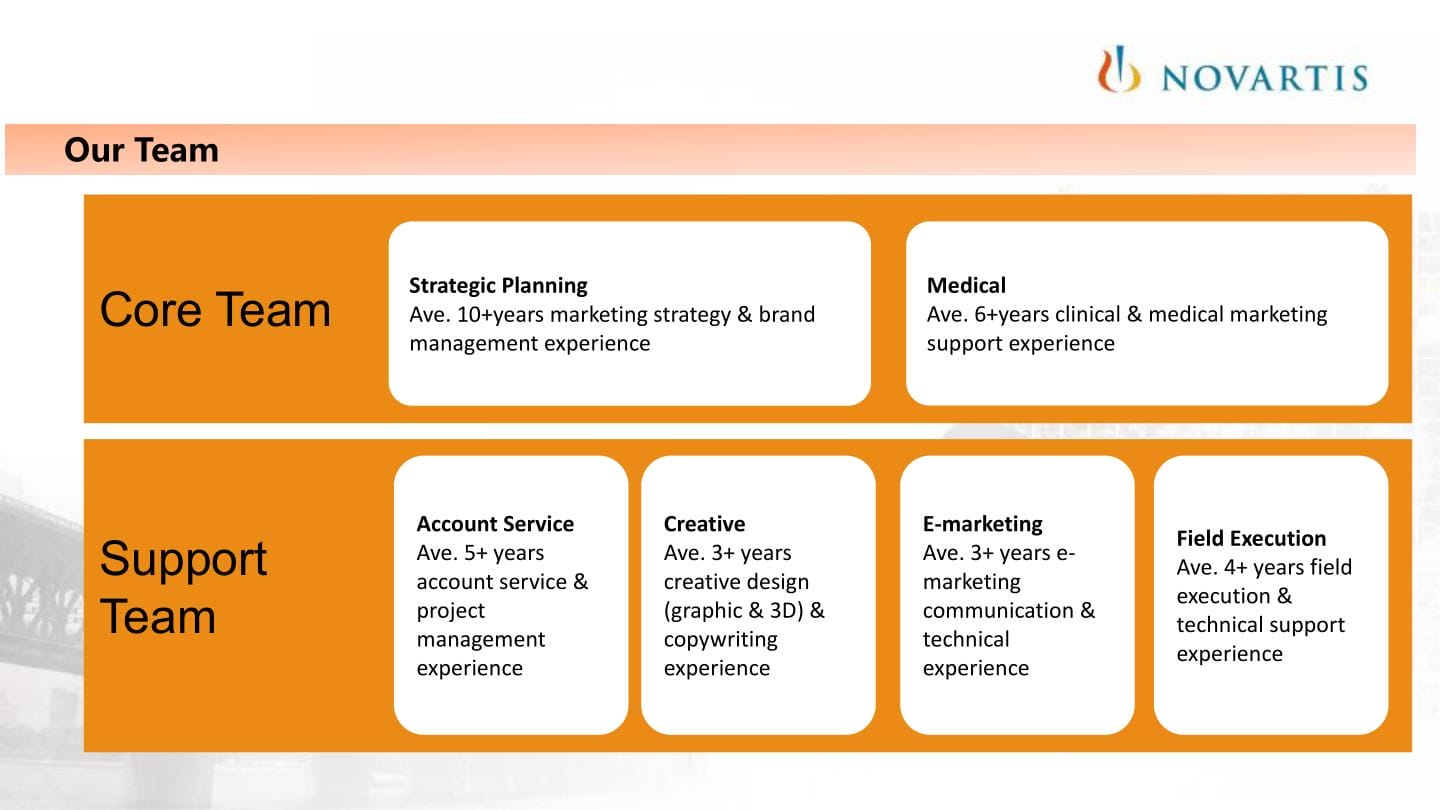 NOVARTIS

Our Team

Core Team

Strategic Planning
Ave. 10+years marketing strategy & brand management experience

Medical
Ave. 6+years clinical & medical marketing support experience

Support Team

Account Service
Ave. 5+ years account service & project management experience

Creative
Ave. 3+ years creative design (graphic & 3D) & copywriting experience

E-marketing
Ave. 3+ years e-marketing communication & technical experience

Field Execution
Ave. 4+ years field execution & technical support experience